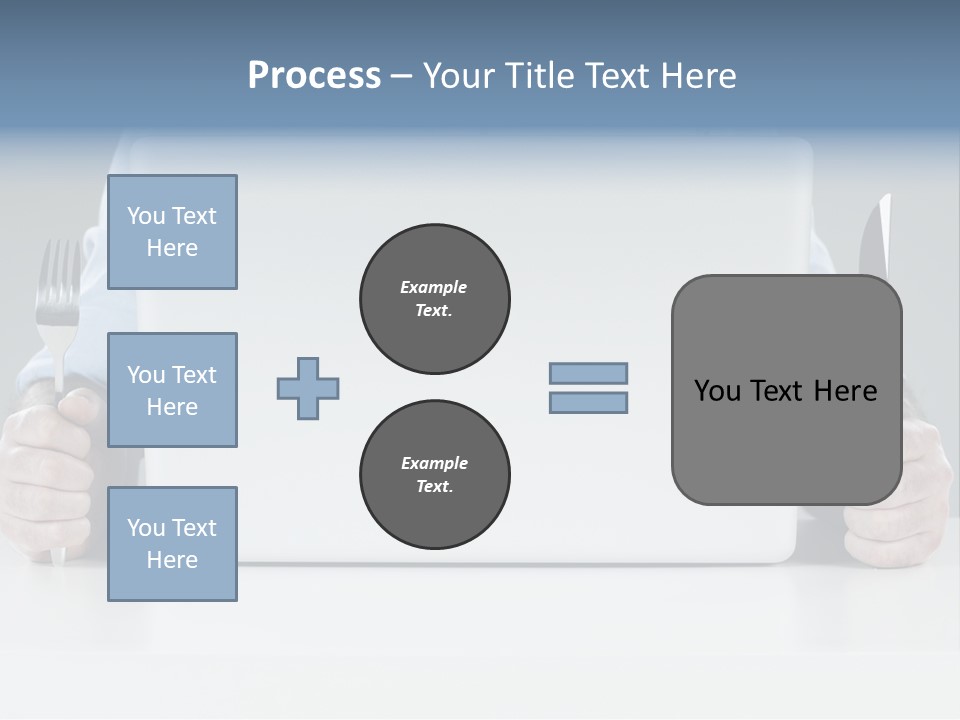 Process – Your Title Text Here

You Text Here

You Text Here

You Text Here

Example Text.

Example Text.

You Text Here